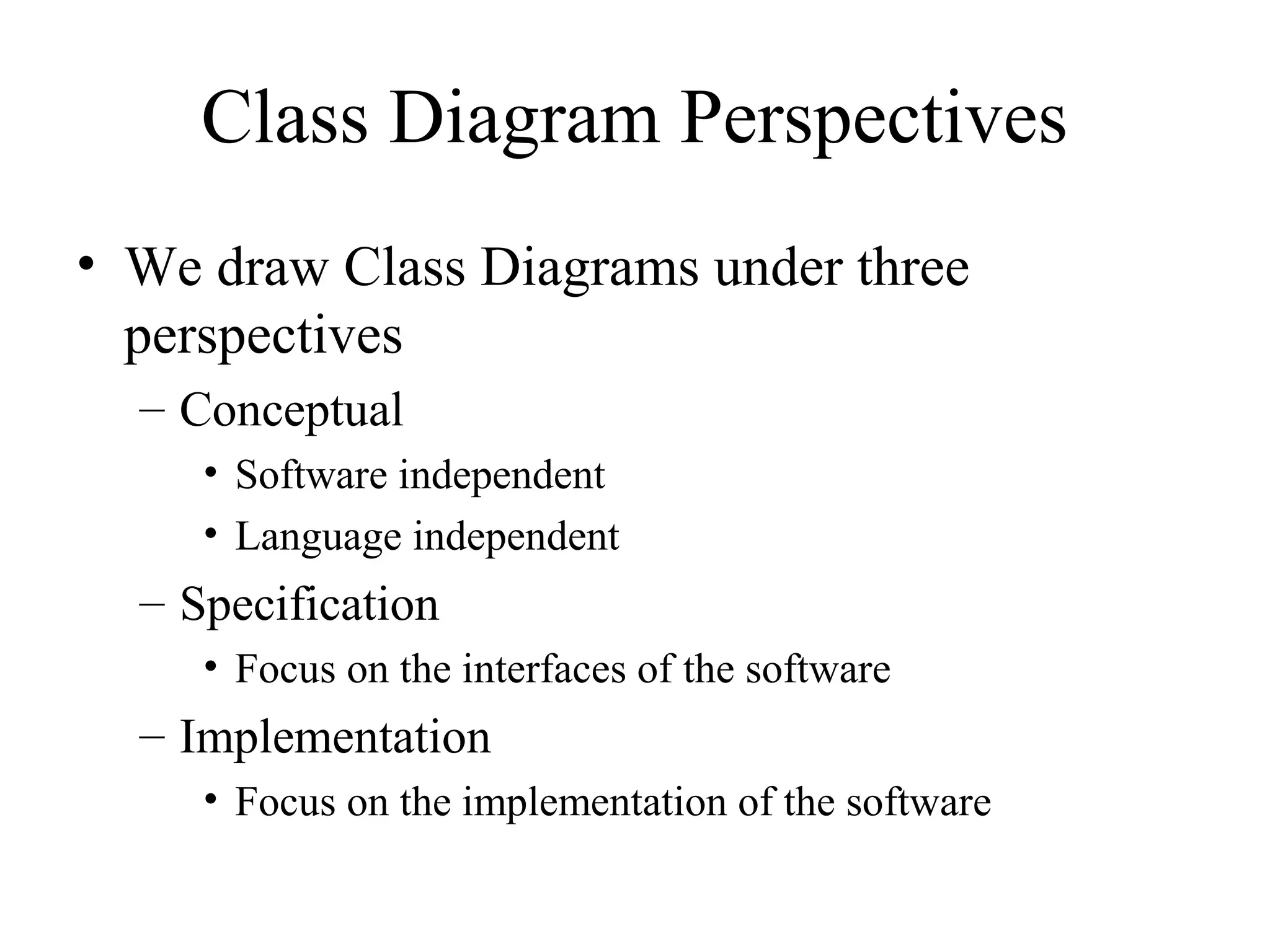 Class Diagram Perspectives

• We draw Class Diagrams under three perspectives
 – Conceptual
  • Software independent
  • Language independent
 – Specification
  • Focus on the interfaces of the software
 – Implementation
  • Focus on the implementation of the software